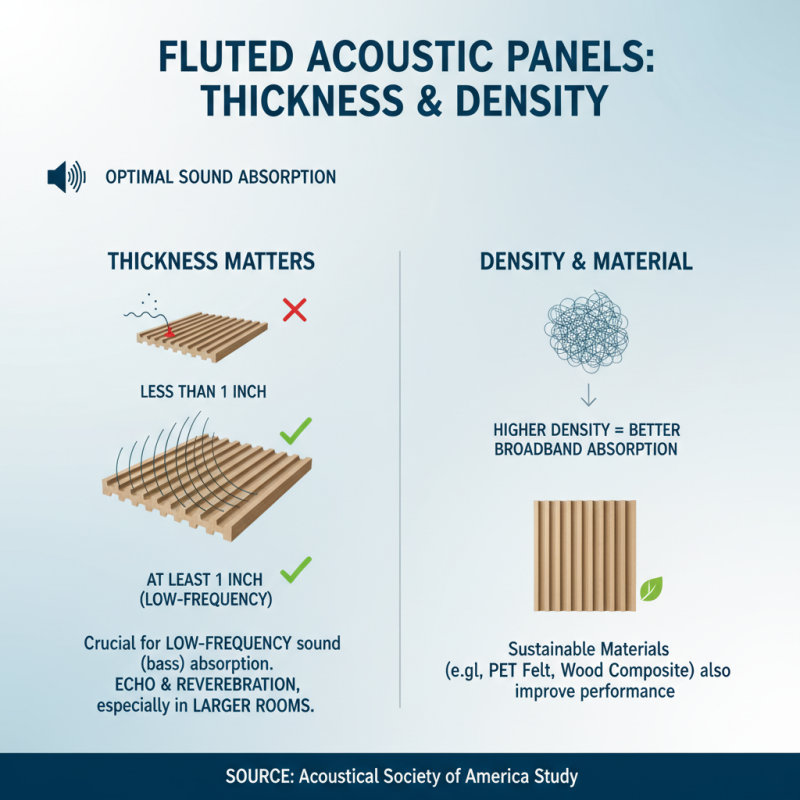 FLUTED ACOUSTIC PANELS: THICKNESS & DENSITY

OPTIMAL SOUND ABSORPTION

THICKNESS MATTERS

LESS THAN 1 INCH

AT LEAST 1 INCH (LOW-FREQUENCY)

Crucial for LOW-FREQUENCY sound (bass) absorption. ECHO & REVEREBRATION, especially in LARGER ROOMS.

DENSITY & MATERIAL

HIGHER DENSITY = BETTER BROADBAND ABSORPTION

Sustainable Materials (e.gl, PET Felt, Wood Composite) also improve performance

SOURCE: Acoustical Society of America Study